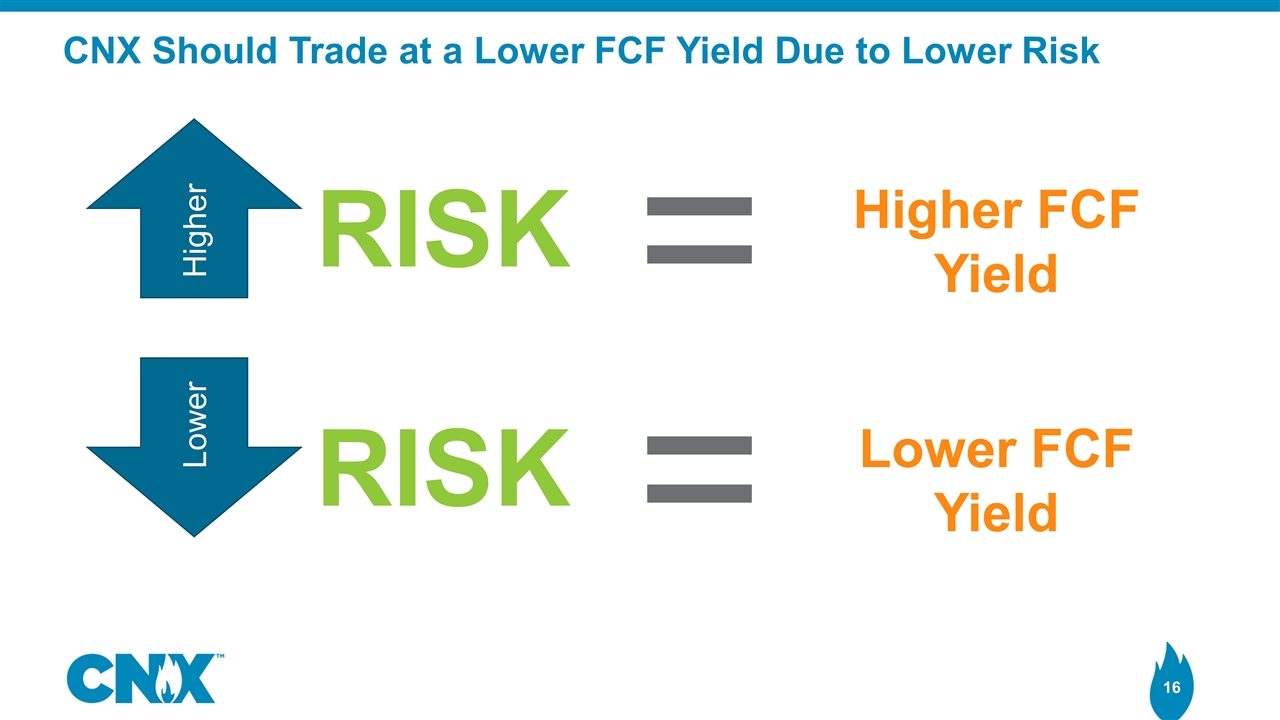 CNX Should Trade at a Lower FCF Yield Due to Lower Risk

Higher

RISK

=

Higher FCF Yield

Lower

RISK

=

Lower FCF Yield

CNX™

16